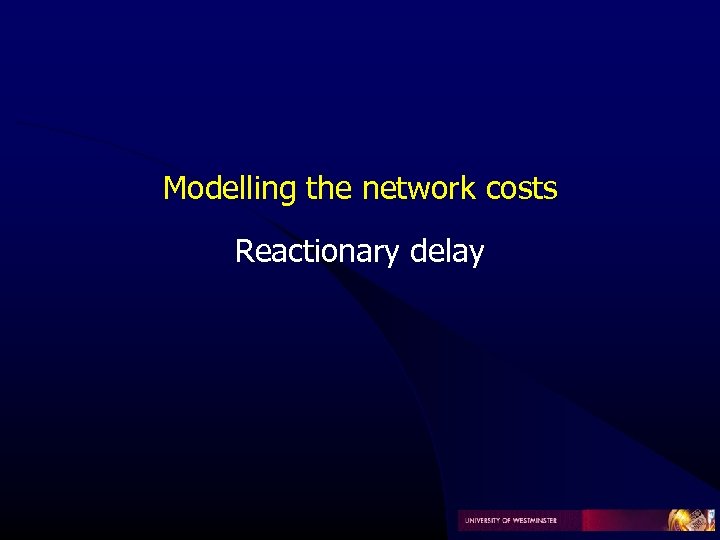 Modelling the network costs

Reactionary delay

UNIVERSITY OF WESTMINSTER